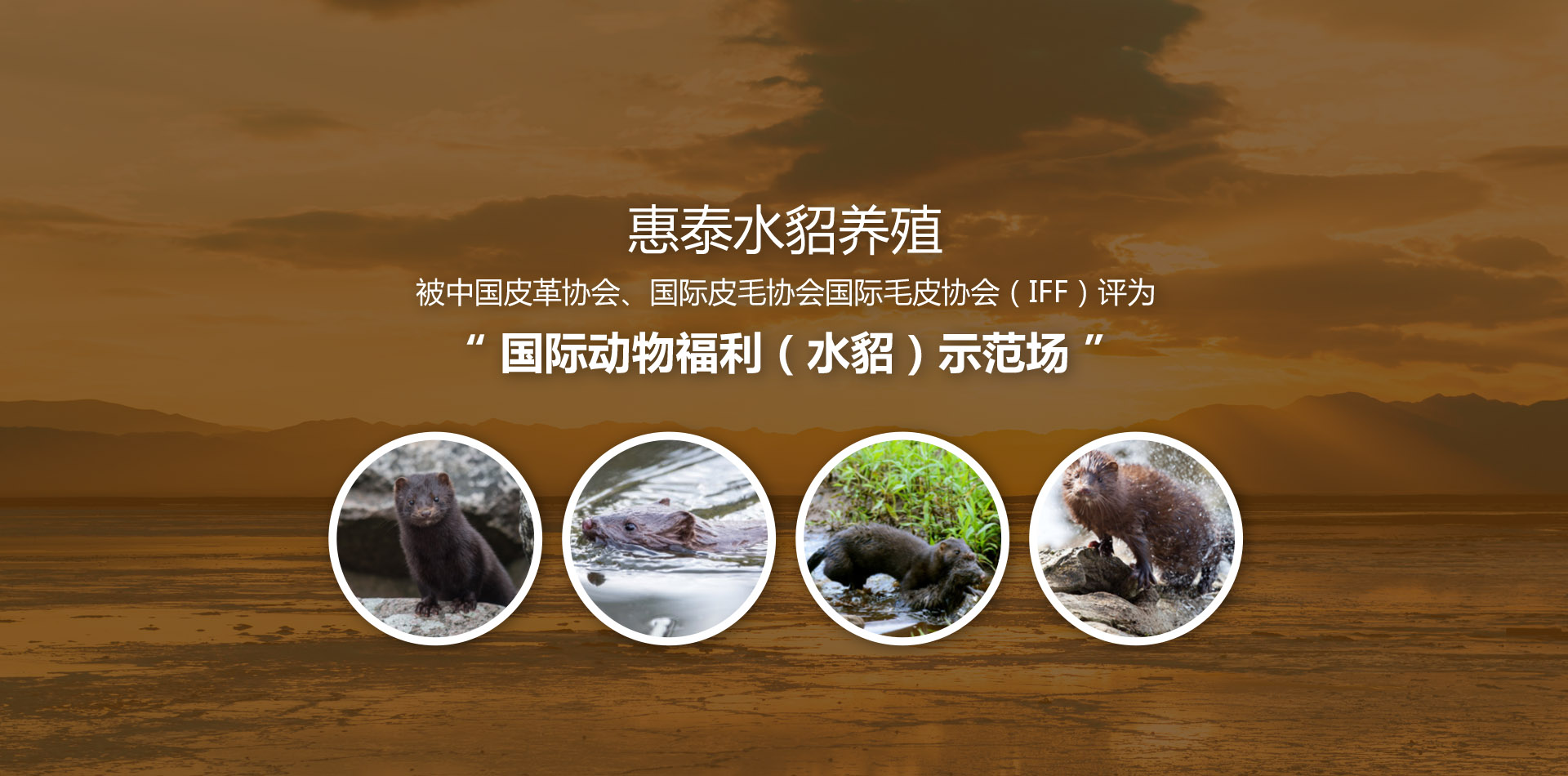 惠泰水貂养殖

被中国皮革协会、国际皮毛协会国际毛皮协会（IFF）评为

“ 国际动物福利（水貂）示范场 ”